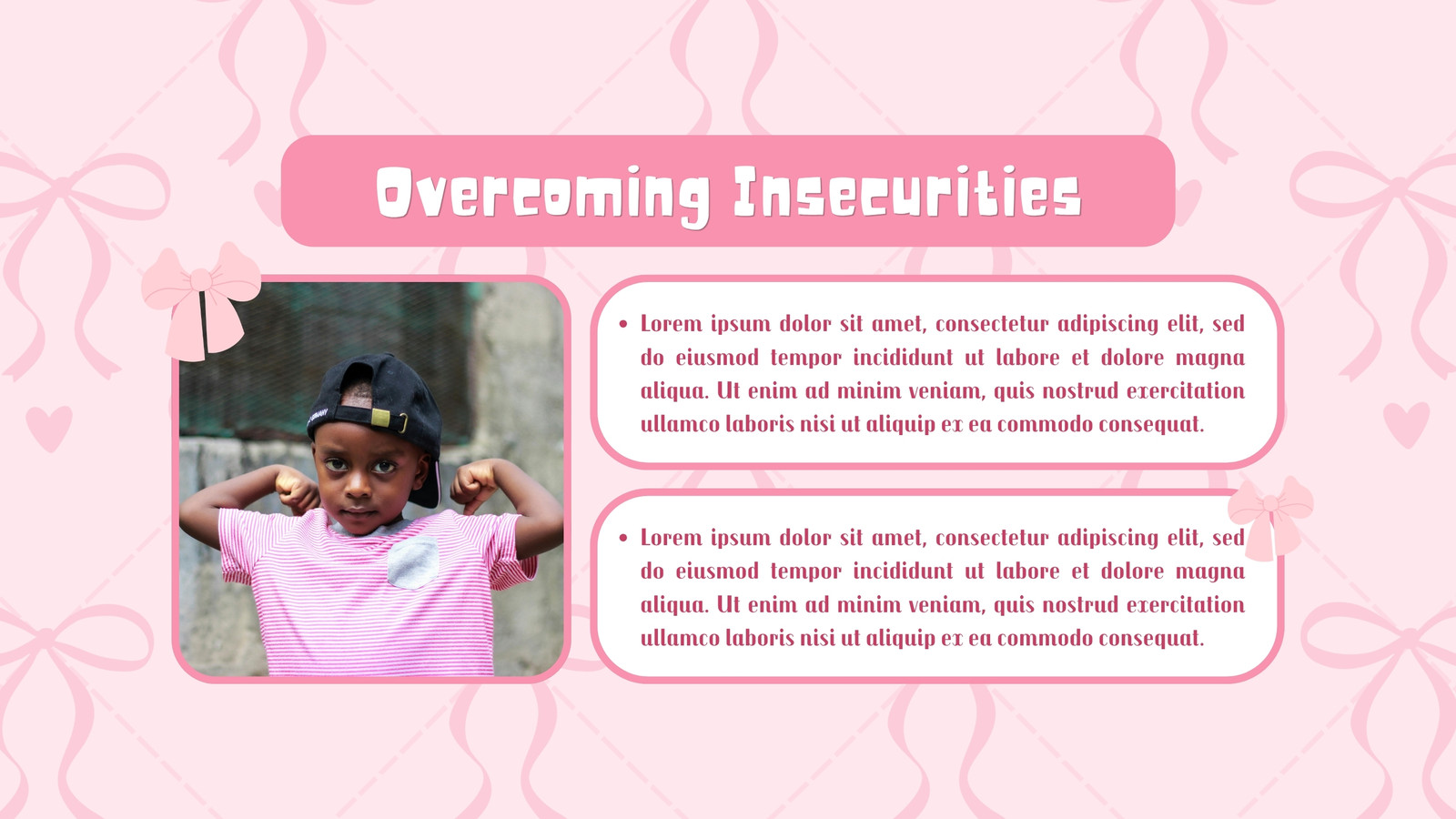 Overcoming Insecurities

• Lorem ipsum dolor sit amet, consectetur adipiscing elit, sed do eiusmod tempor incididunt ut labore et dolore magna aliqua. Ut enim ad minim veniam, quis nostrud exercitation ullamco laboris nisi ut aliquip ex ea commodo consequat.

• Lorem ipsum dolor sit amet, consectetur adipiscing elit, sed do eiusmod tempor incididunt ut labore et dolore magna aliqua. Ut enim ad minim veniam, quis nostrud exercitation ullamco laboris nisi ut aliquip ex ea commodo consequat.